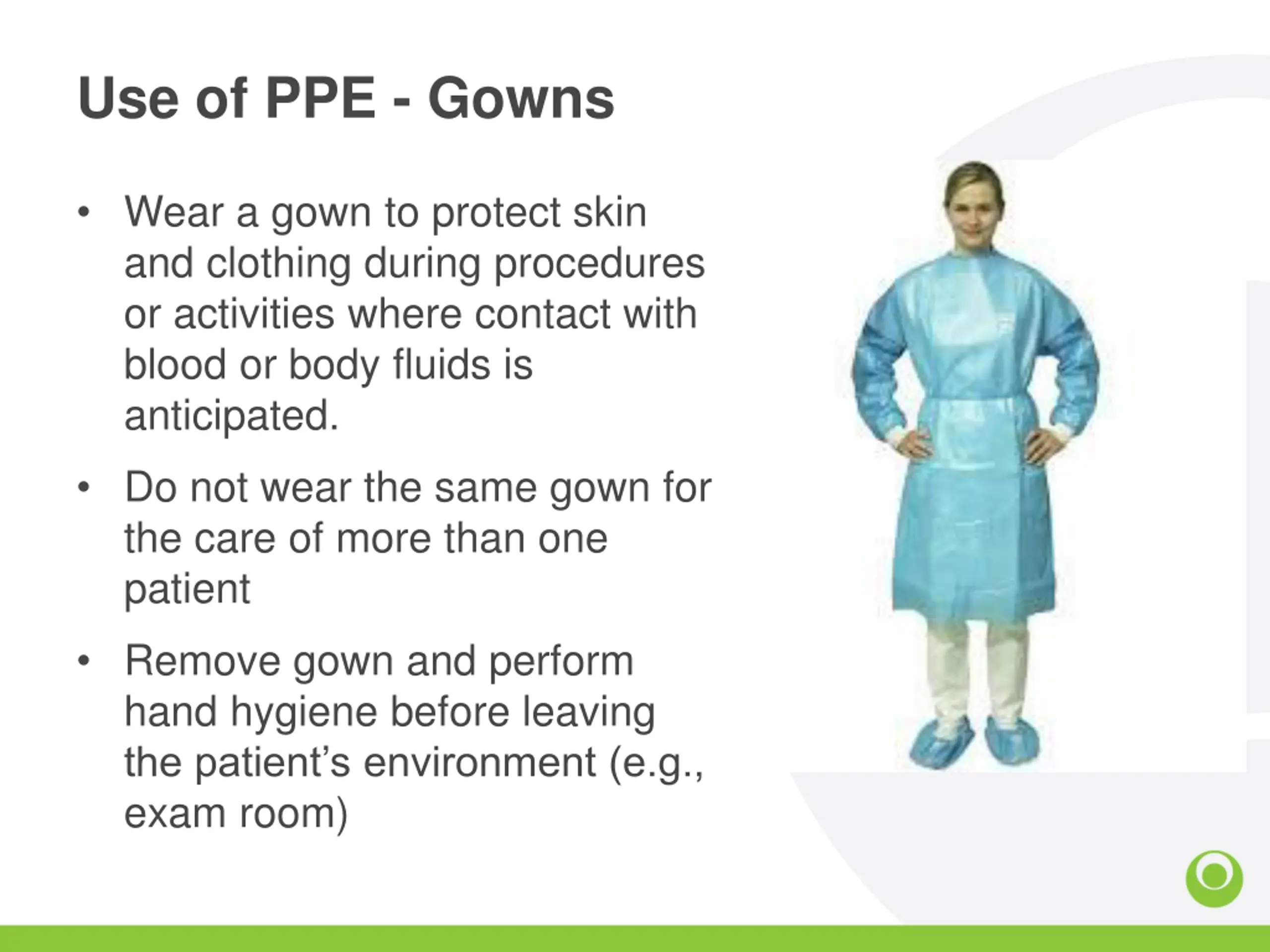 Use of PPE - Gowns

• Wear a gown to protect skin and clothing during procedures or activities where contact with blood or body fluids is anticipated.

• Do not wear the same gown for the care of more than one patient

• Remove gown and perform hand hygiene before leaving the patient’s environment (e.g., exam room)